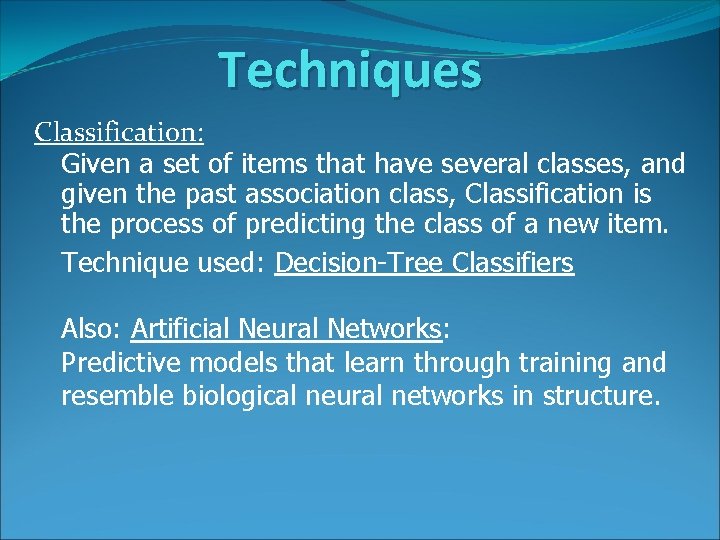 Techniques

Classification:

Given a set of items that have several classes, and given the past association class, Classification is the process of predicting the class of a new item.

Technique used: Decision-Tree Classifiers

Also: Artificial Neural Networks:
Predictive models that learn through training and resemble biological neural networks in structure.